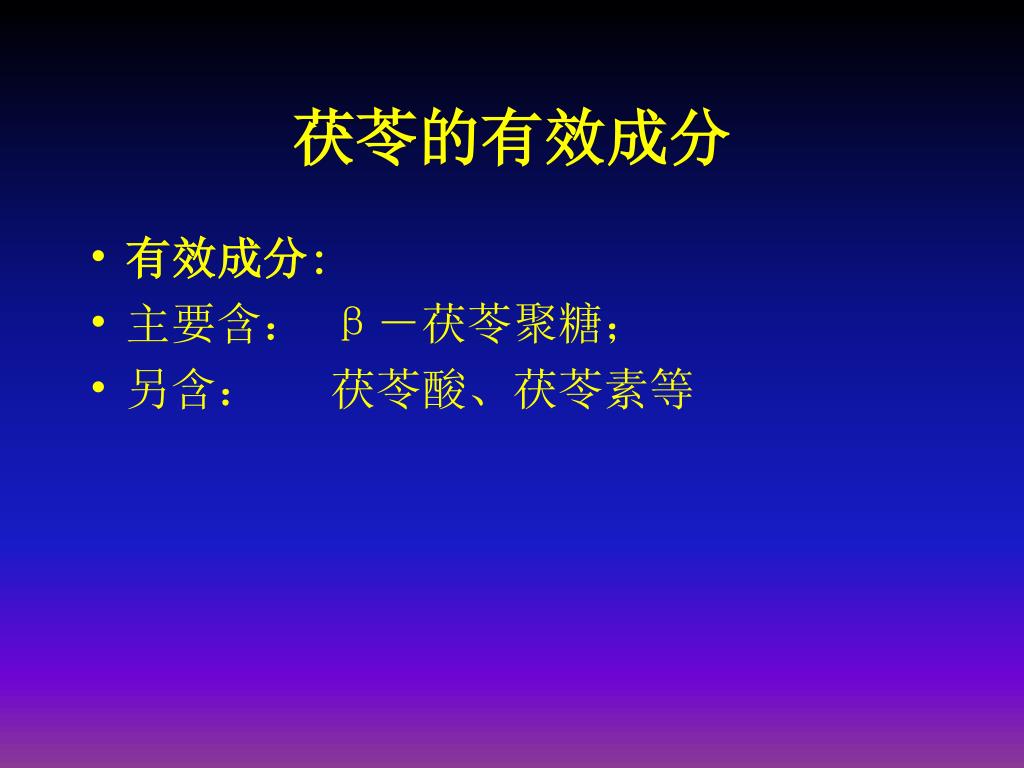 茯苓的有效成分

• 有效成分:
• 主要含： β－茯苓聚糖；
• 另含： 茯苓酸、茯苓素等